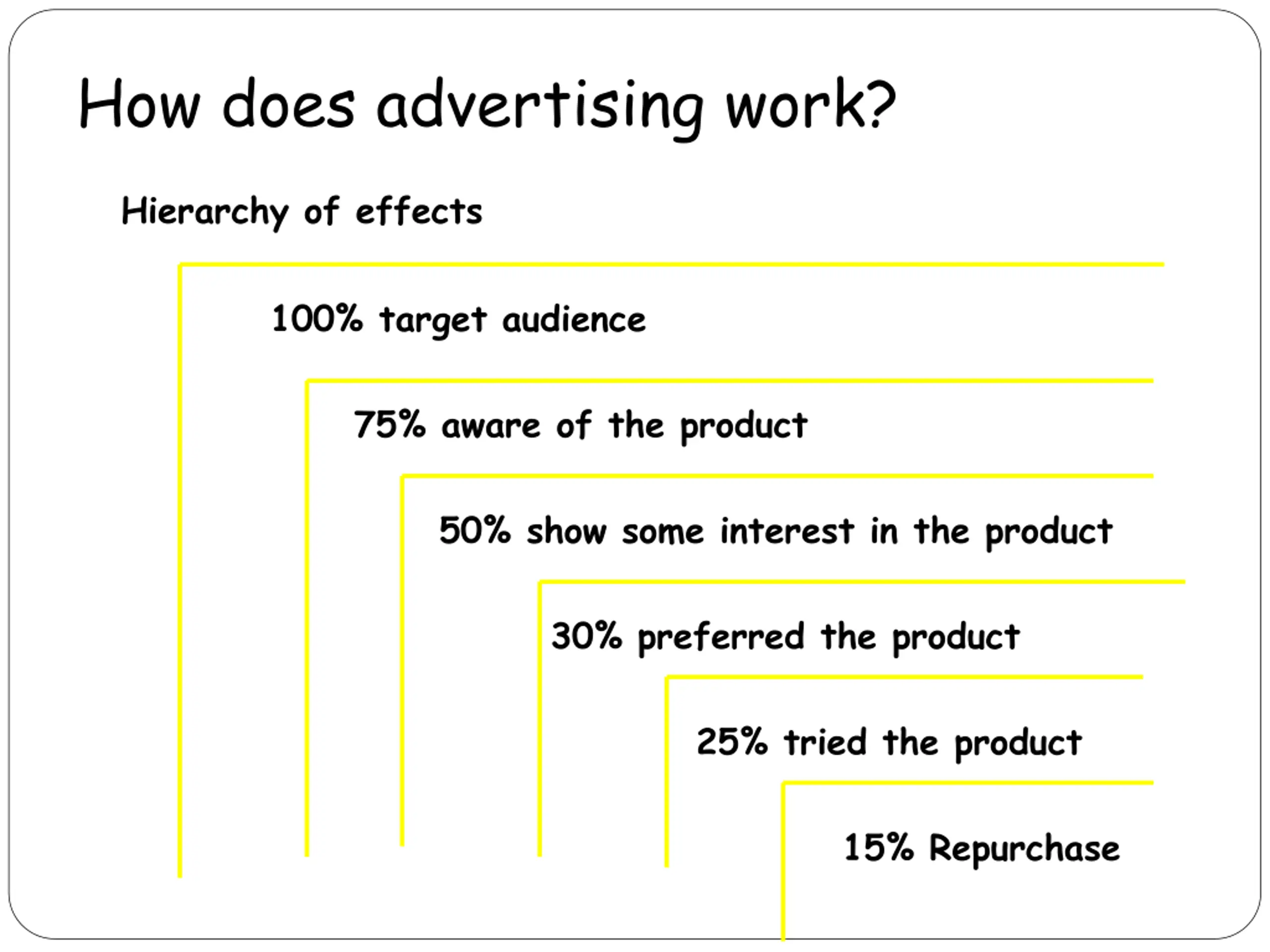 How does advertising work?

Hierarchy of effects

100% target audience

75% aware of the product

50% show some interest in the product

30% preferred the product

25% tried the product

15% Repurchase